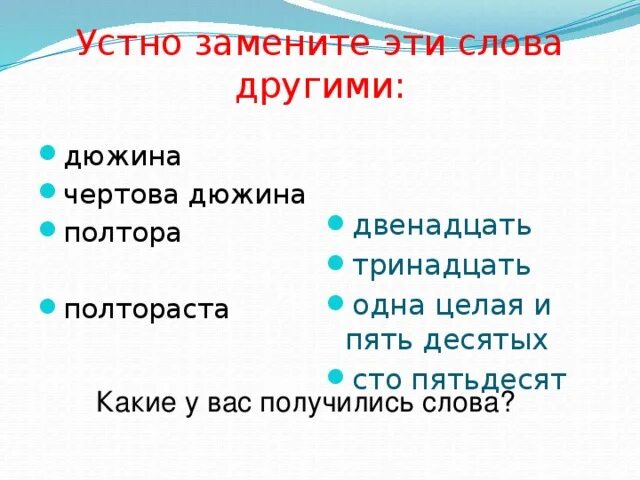 Устно замените эти слова другими:

дюжина
чертова дюжина
полтора

полтораста

двенадцать
тринадцать
одна целая и пять десятых
сто пятьдесят

Какие у вас получились слова?